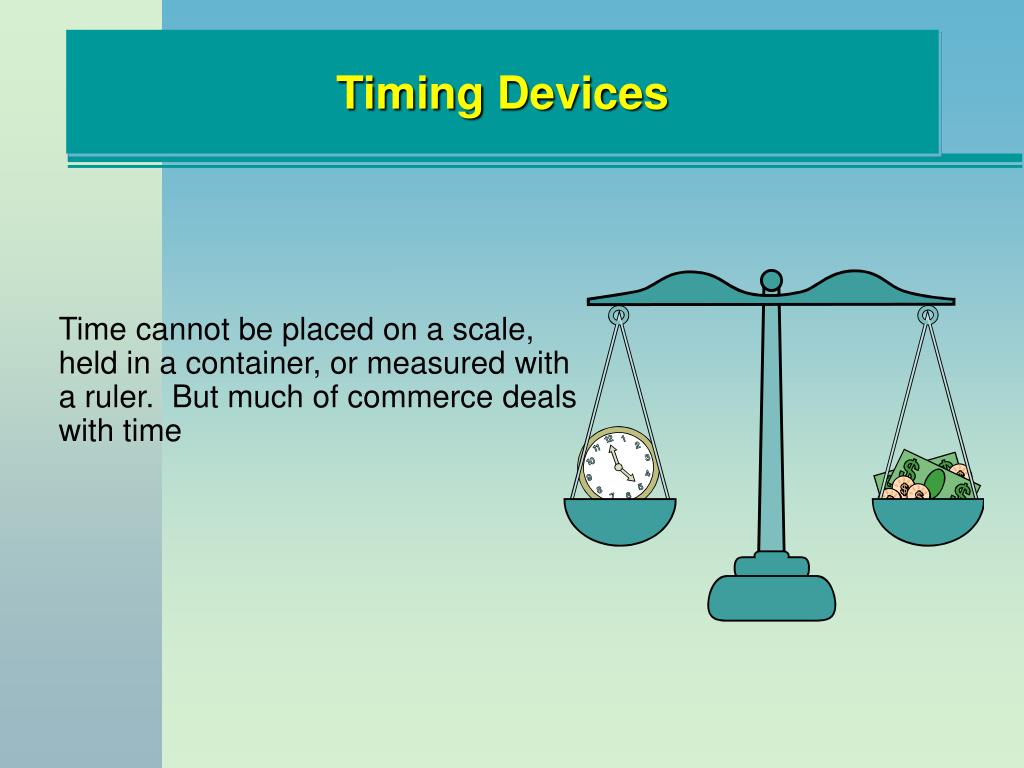 Timing Devices

Time cannot be placed on a scale, held in a container, or measured with a ruler.  But much of commerce deals with time